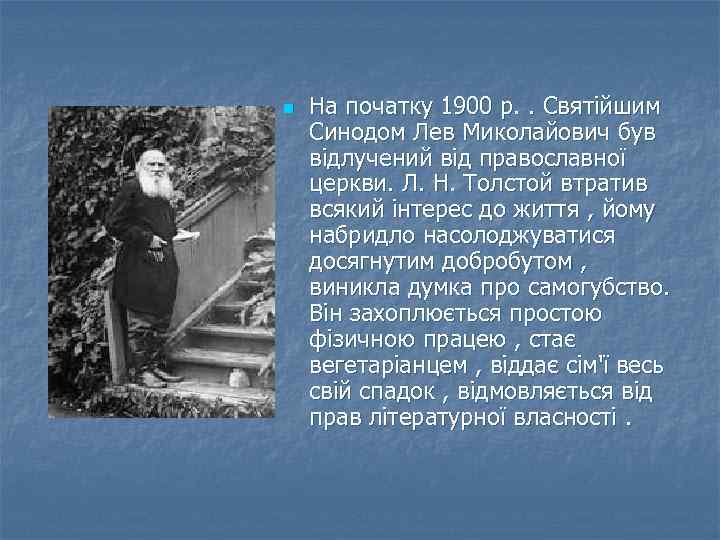 На початку 1900 р. . Святійшим Синодом Лев Миколайович був відлучений від православної церкви. Л. Н. Толстой втратив всякий інтерес до життя , йому набридло насолоджуватися досягнутим добробутом , виникла думка про самогубство. Він захоплюється простою фізичною працею , стає вегетаріанцем , віддає сім'ї весь свій спадок , відмовляється від прав літературної власності .